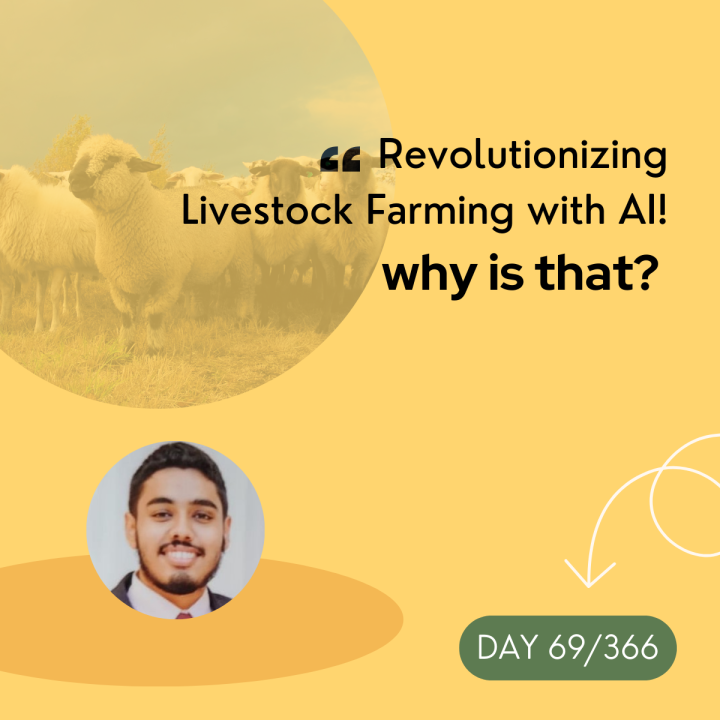 “ Revolutionizing Livestock Farming with AI!
why is that?

DAY 69/366